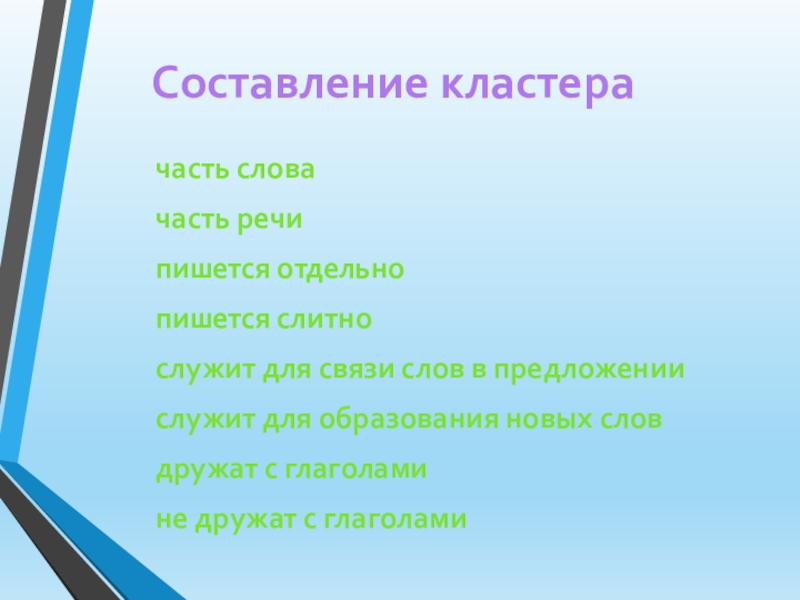 Составление кластера

часть слова

часть речи

пишется отдельно

пишется слитно

служит для связи слов в предложении

служит для образования новых слов

дружат с глаголами

не дружат с глаголами